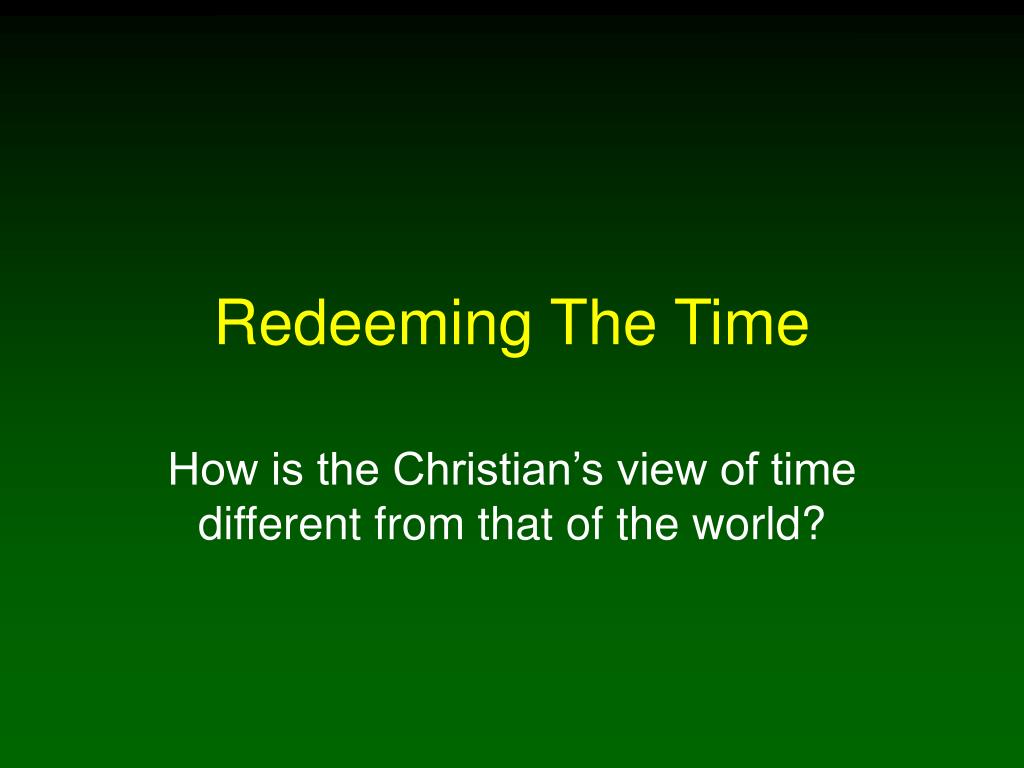 Redeeming The Time

How is the Christian’s view of time different from that of the world?